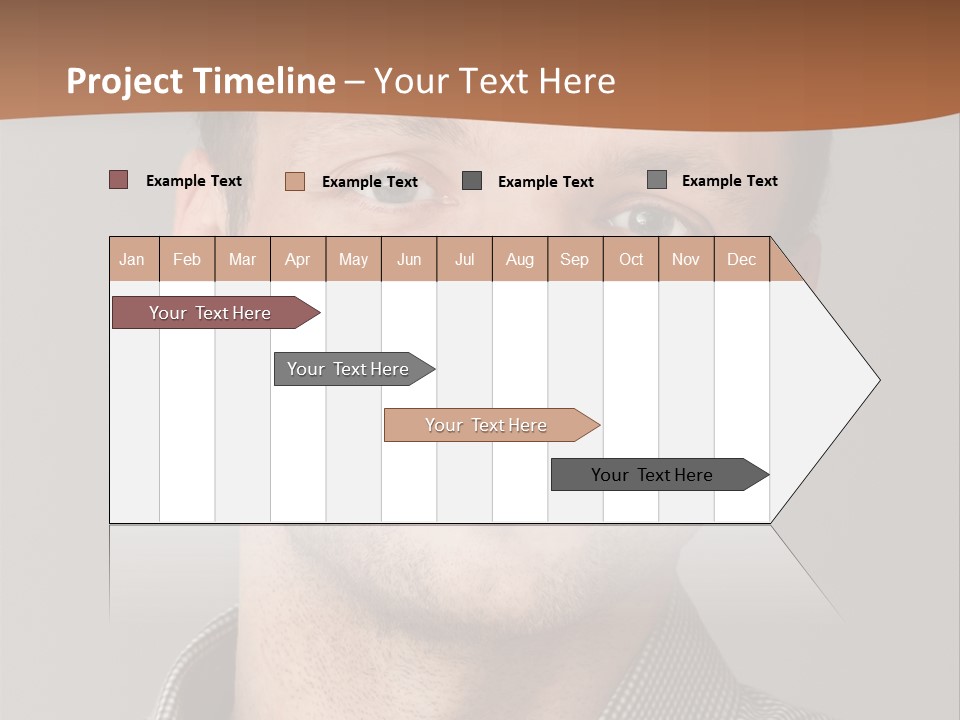 Project Timeline – Your Text Here

Example Text Example Text Example Text Example Text

| Jan | Feb | Mar | Apr | May | Jun | Jul | Aug | Sep | Oct | Nov | Dec |
|---|---|---|---|---|---|---|---|---|---|---|---|

Your Text Here

Your Text Here

Your Text Here

Your Text Here